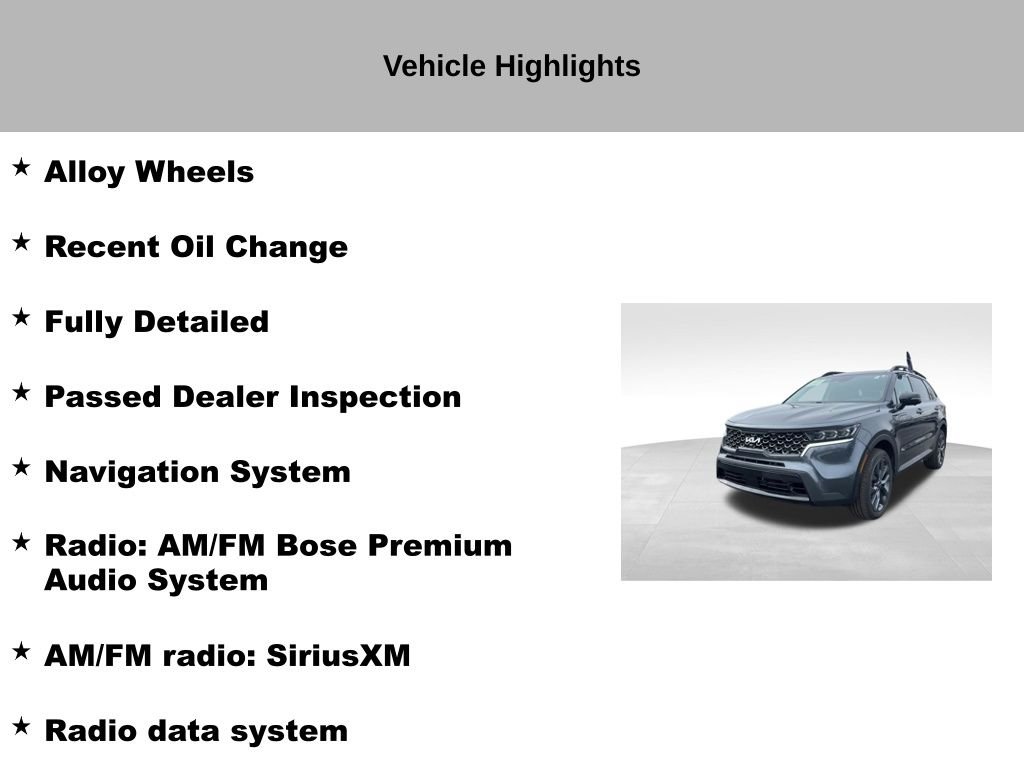 Vehicle Highlights

★ Alloy Wheels

★ Recent Oil Change

★ Fully Detailed

★ Passed Dealer Inspection

★ Navigation System

★ Radio: AM/FM Bose Premium Audio System

★ AM/FM radio: SiriusXM

★ Radio data system